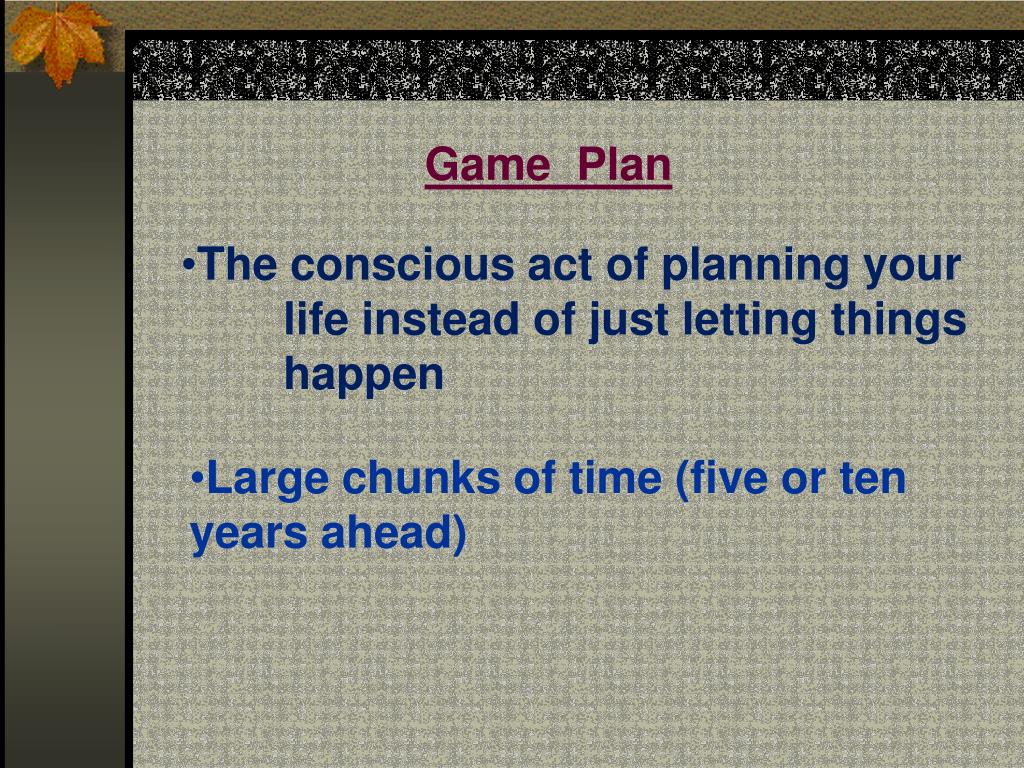 Game  Plan

•The conscious act of planning your life instead of just letting things happen

•Large chunks of time (five or ten years ahead)